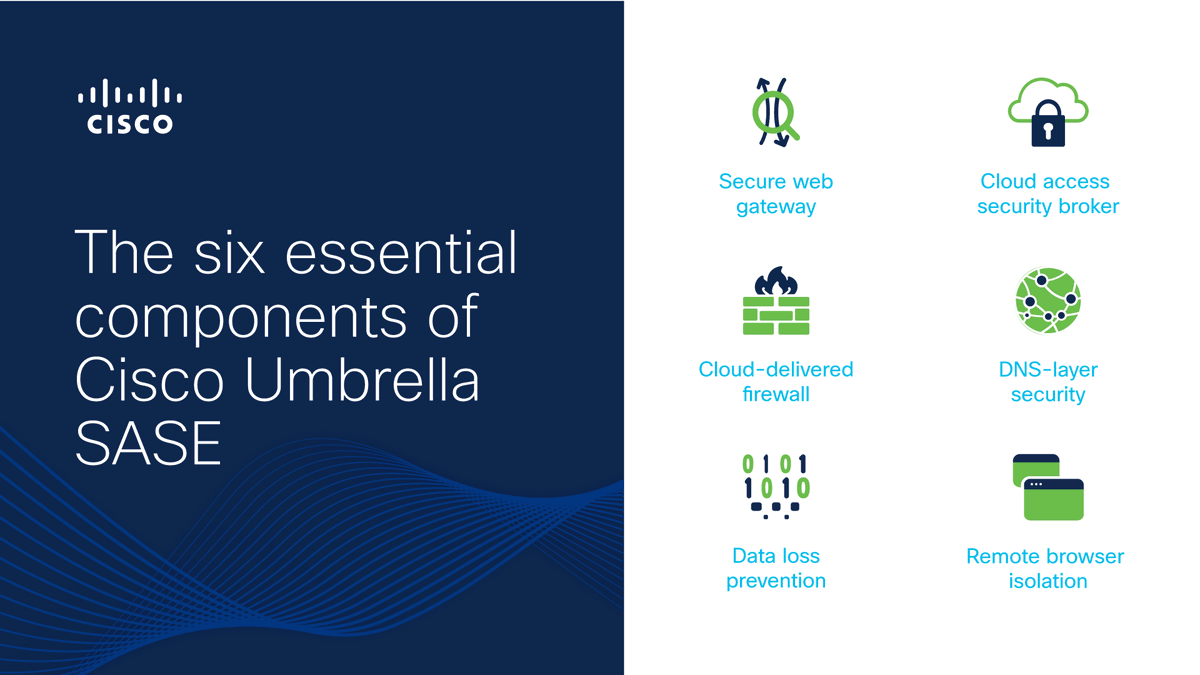 CISCO

The six essential components of Cisco Umbrella SASE

Secure web gateway

Cloud access security broker

Cloud-delivered firewall

DNS-layer security

0101
1010

Data loss prevention

Remote browser isolation